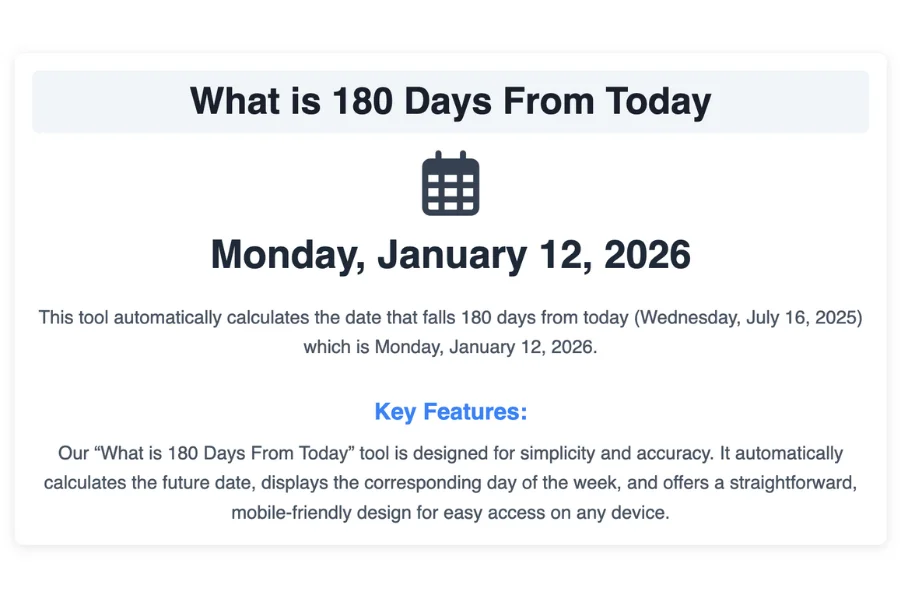 What is 180 Days From Today

Monday, January 12, 2026

This tool automatically calculates the date that falls 180 days from today (Wednesday, July 16, 2025) which is Monday, January 12, 2026.

Key Features:

Our “What is 180 Days From Today” tool is designed for simplicity and accuracy. It automatically calculates the future date, displays the corresponding day of the week, and offers a straightforward, mobile-friendly design for easy access on any device.